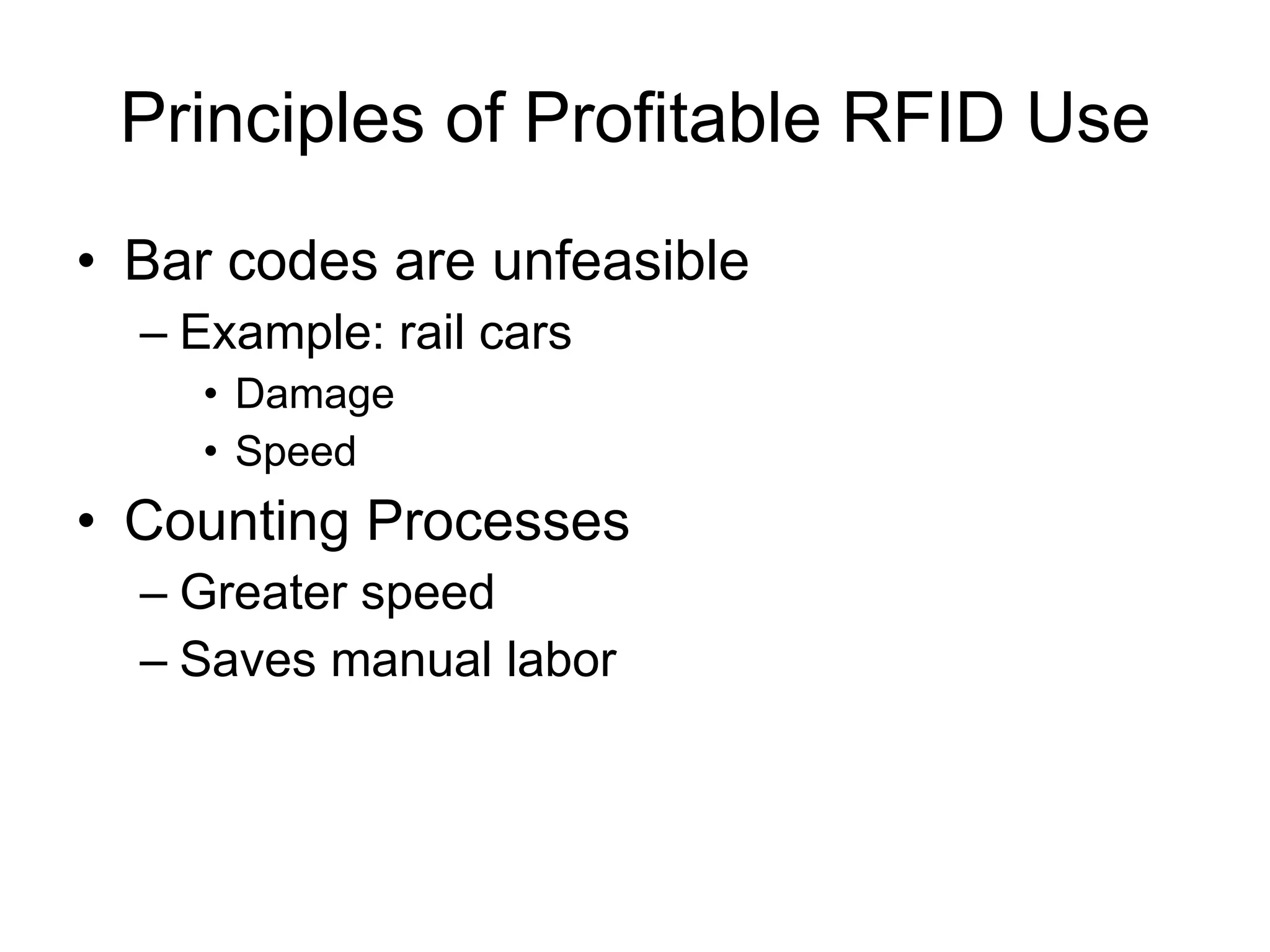 Principles of Profitable RFID Use

• Bar codes are unfeasible
 – Example: rail cars
  • Damage
  • Speed
• Counting Processes
 – Greater speed
 – Saves manual labor